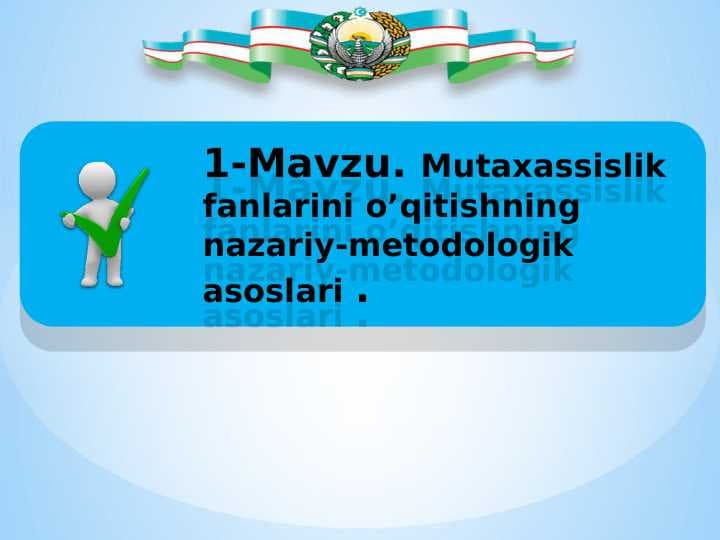 1-Mavzu. Mutaxassislik fanlarini o’qitishning nazariy-metodologik asoslari .